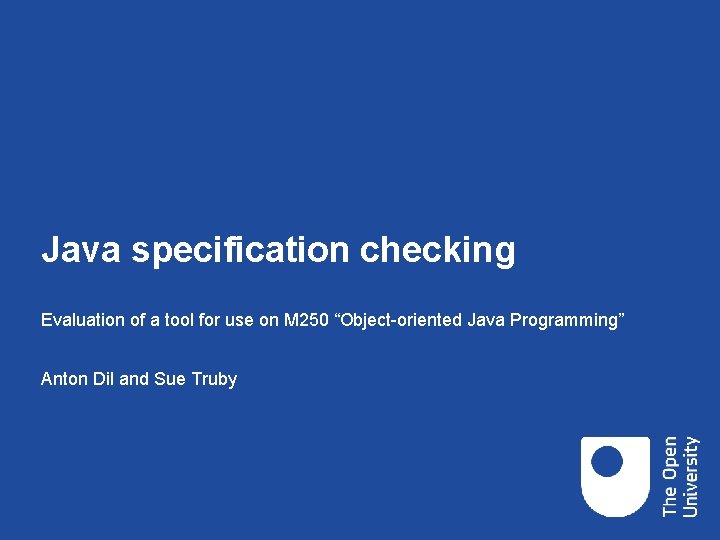 Java specification checking

Evaluation of a tool for use on M250 “Object-oriented Java Programming”

Anton Dil and Sue Truby

The Open University